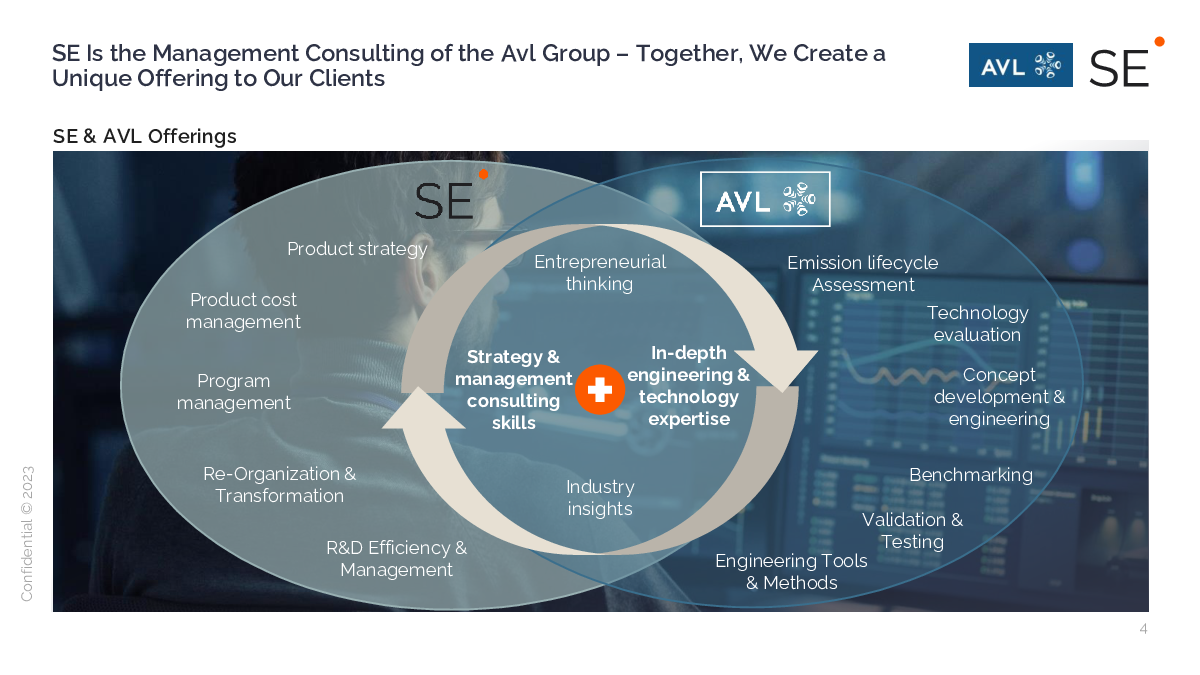 SE Is the Management Consulting of the Avl Group – Together, We Create a Unique Offering to Our Clients

AVL SE

SE & AVL Offerings

SE

AVL

Product strategy

Product cost management

Program management

Re-Organization & Transformation

R&D Efficiency & Management

Entrepreneurial thinking

Strategy & management consulting skills

In-depth engineering & technology expertise

Industry insights

Emission lifecycle Assessment

Technology evaluation

Concept development & engineering

Benchmarking

Validation & Testing

Engineering Tools & Methods

Confidential © 2023

4